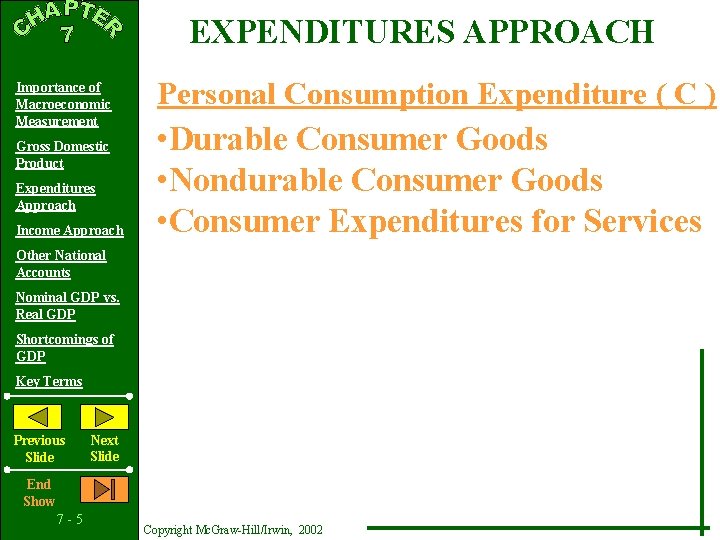 CHAPTER 7

Importance of Macroeconomic Measurement

Gross Domestic Product

Expenditures Approach

Income Approach

Other National Accounts

Nominal GDP vs. Real GDP

Shortcomings of GDP

Key Terms

Previous Slide

Next Slide

End Show

7 - 5

EXPENDITURES APPROACH

Personal Consumption Expenditure ( C )

•Durable Consumer Goods

•Nondurable Consumer Goods

•Consumer Expenditures for Services

Copyright McGraw-Hill/Irwin, 2002